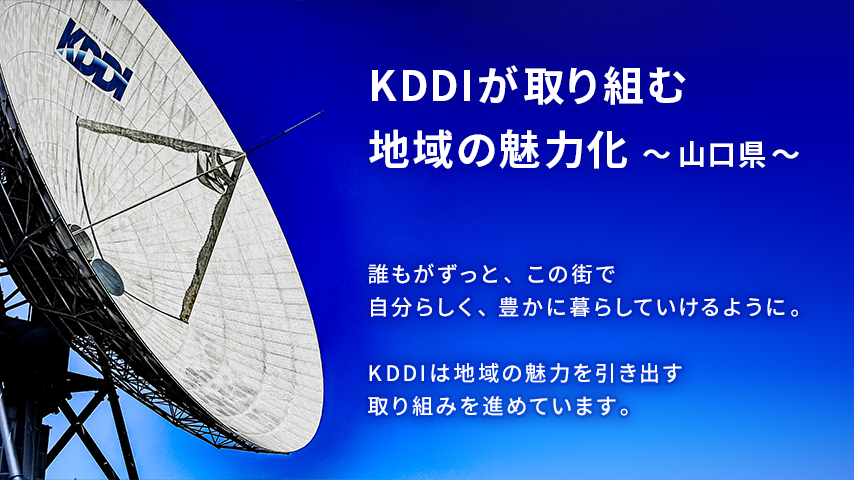 KDDI

KDDIが取り組む
地域の魅力化 ～山口県～

誰もがずっと、この街で
自分らしく、豊かに暮らしていけるように。

KDDIは地域の魅力を引き出す
取り組みを進めています。